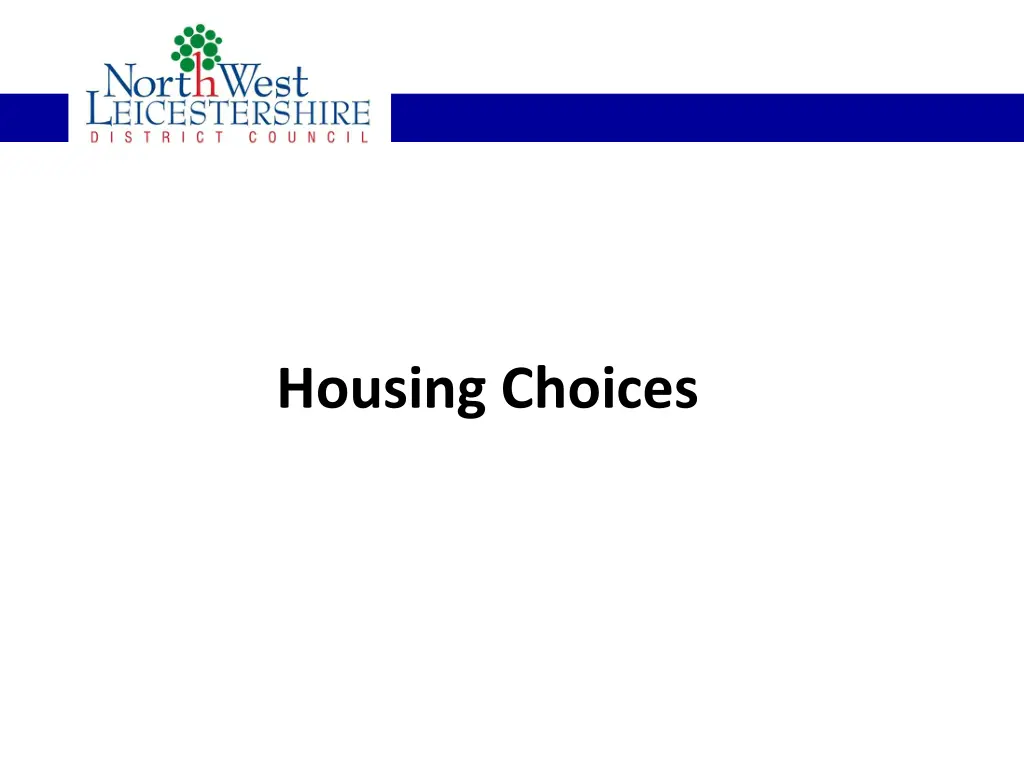 NorthWest
LEICESTERSHIRE
DISTRICT COUNCIL

Housing Choices